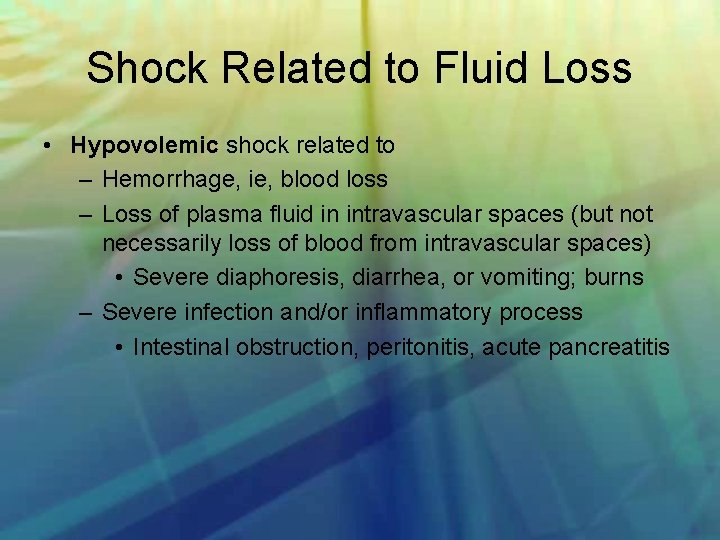 Shock Related to Fluid Loss

• Hypovolemic shock related to
– Hemorrhage, ie, blood loss
– Loss of plasma fluid in intravascular spaces (but not necessarily loss of blood from intravascular spaces)
• Severe diaphoresis, diarrhea, or vomiting; burns
– Severe infection and/or inflammatory process
• Intestinal obstruction, peritonitis, acute pancreatitis